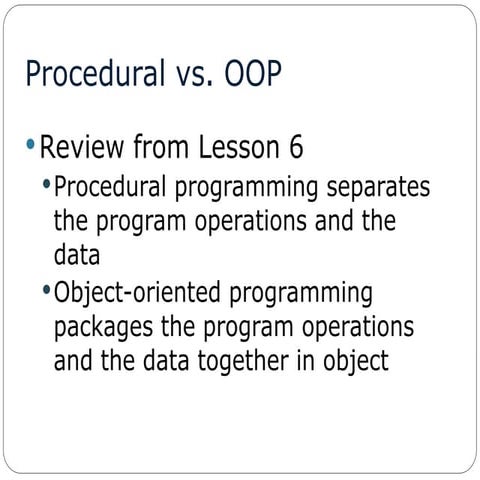 Procedural vs. OOP

• Review from Lesson 6
• Procedural programming separates the program operations and the data
• Object-oriented programming packages the program operations and the data together in object